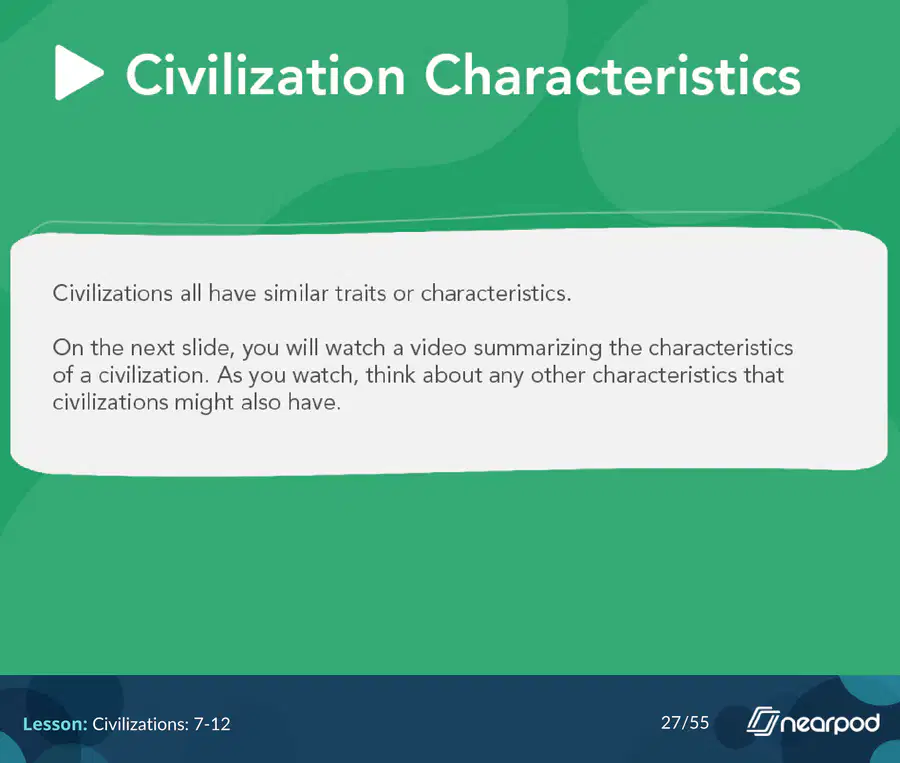 Civilization Characteristics

Civilizations all have similar traits or characteristics.

On the next slide, you will watch a video summarizing the characteristics of a civilization. As you watch, think about any other characteristics that civilizations might also have.

Lesson: Civilizations: 7-12

27/55

nearpod